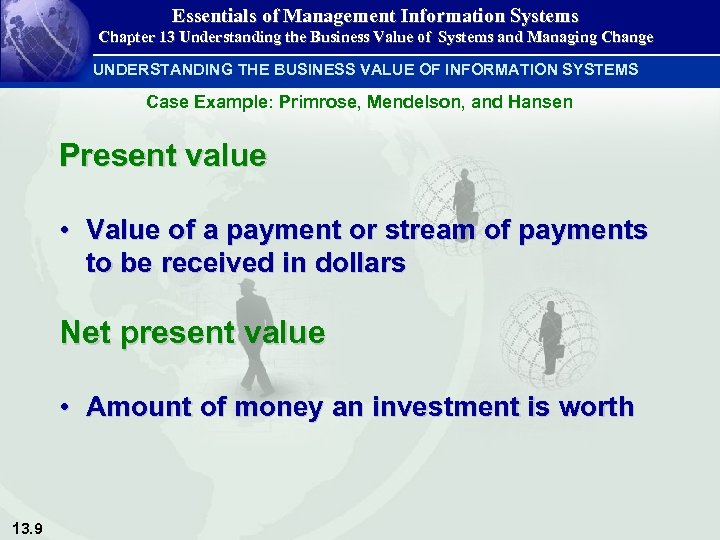 Essentials of Management Information Systems
Chapter 13 Understanding the Business Value of Systems and Managing Change

UNDERSTANDING THE BUSINESS VALUE OF INFORMATION SYSTEMS

Case Example: Primrose, Mendelson, and Hansen

Present value

• Value of a payment or stream of payments to be received in dollars

Net present value

• Amount of money an investment is worth

13.9